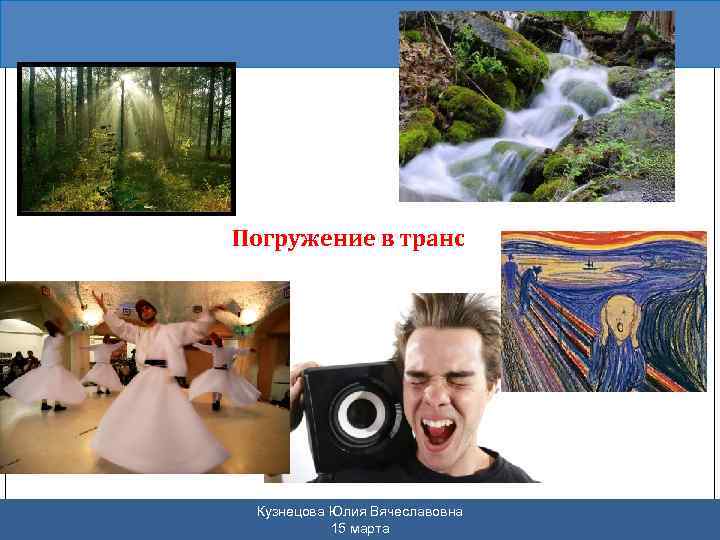 Погружение в транс

Кузнецова Юлия Вячеславовна
15 марта